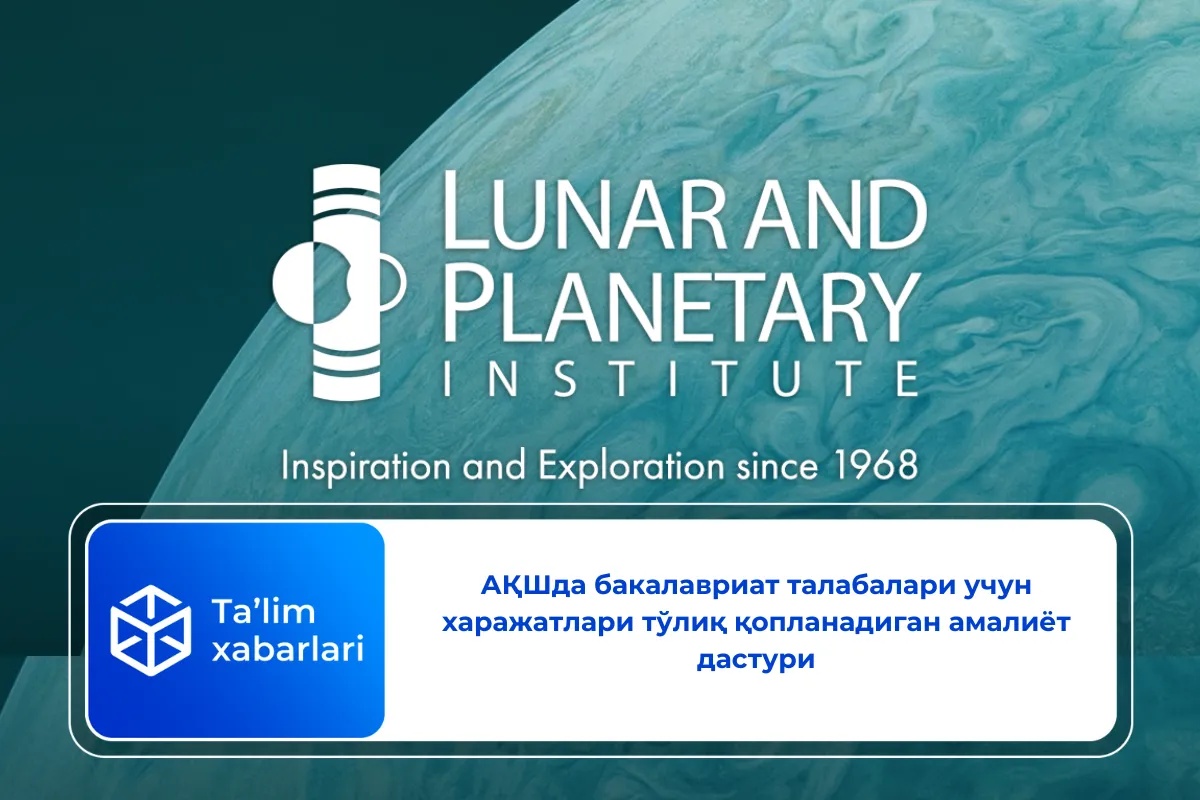 LUNAR AND PLANETARY INSTITUTE

Inspiration and Exploration since 1968

Ta'lim xabarlari

АҚШда бакалавриат талабалари учун харажатлари тўлиқ қопланадиган амалиёт дастури